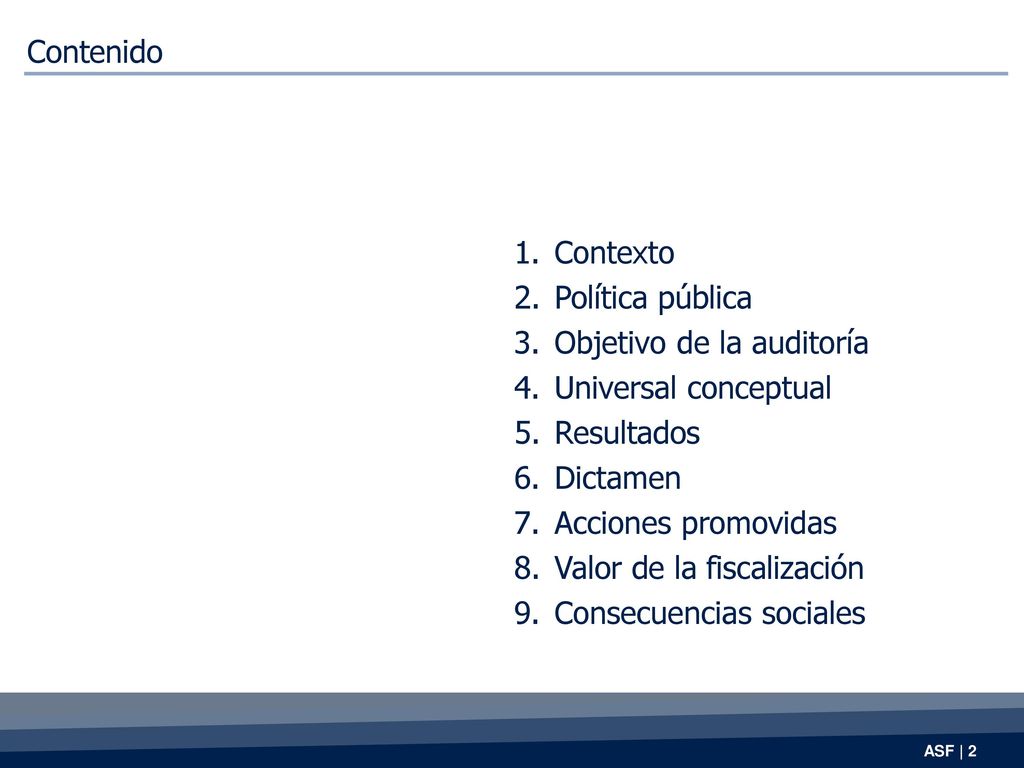 Contenido

1. Contexto
2. Política pública
3. Objetivo de la auditoría
4. Universal conceptual
5. Resultados
6. Dictamen
7. Acciones promovidas
8. Valor de la fiscalización
9. Consecuencias sociales

ASF | 2